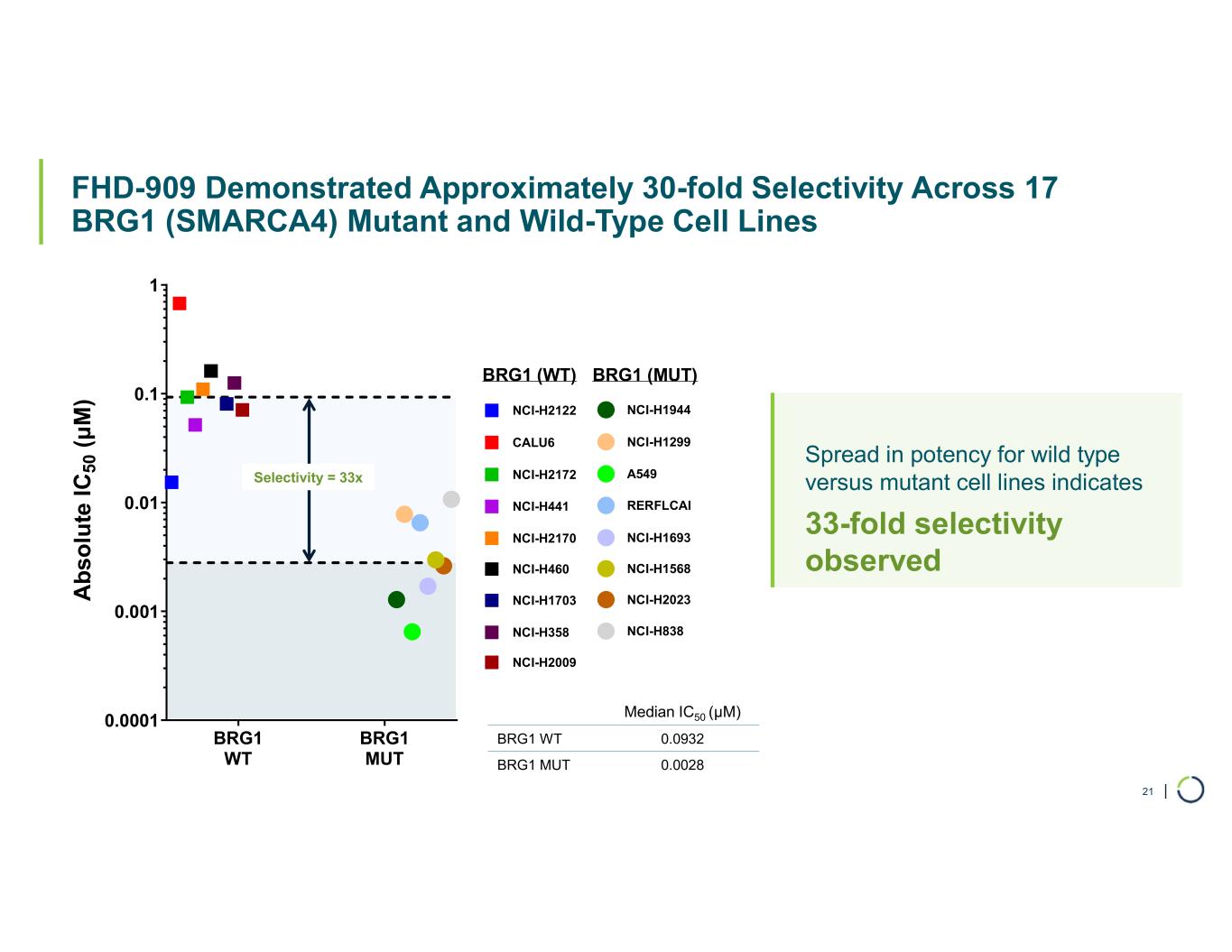 FHD-909 Demonstrated Approximately 30-fold Selectivity Across 17 BRG1 (SMARCA4) Mutant and Wild-Type Cell Lines

Absolute $IC_{50}$ (μM)

1

0.1

0.01

0.001

0.0001

Selectivity = 33x

BRG1 WT

BRG1 MUT

BRG1 (WT)
NCI-H2122
CALU6
NCI-H2172
NCI-H441
NCI-H2170
NCI-H460
NCI-H1703
NCI-H358
NCI-H2009

BRG1 (MUT)
NCI-H1944
NCI-H1299
A549
RERFLCAI
NCI-H1693
NCI-H1568
NCI-H2023
NCI-H838

| | Median $IC_{50}$ (μM) |
|---|---|
| BRG1 WT | 0.0932 |
| BRG1 MUT | 0.0028 |

Spread in potency for wild type versus mutant cell lines indicates

33-fold selectivity observed

21 |